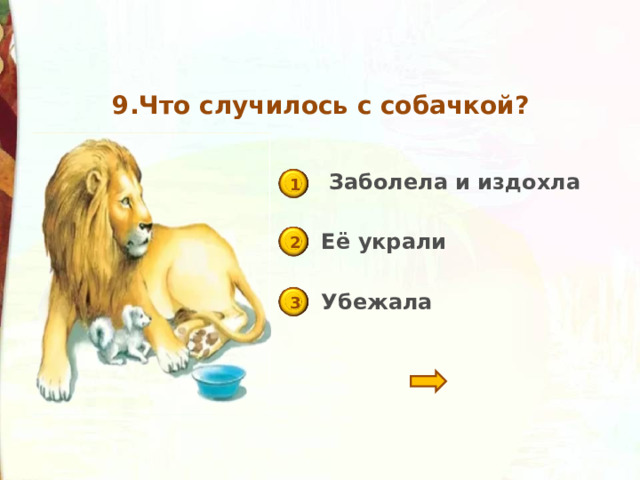 9.Что случилось с собачкой?

1 Заболела и издохла

2 Её украли

3 Убежала